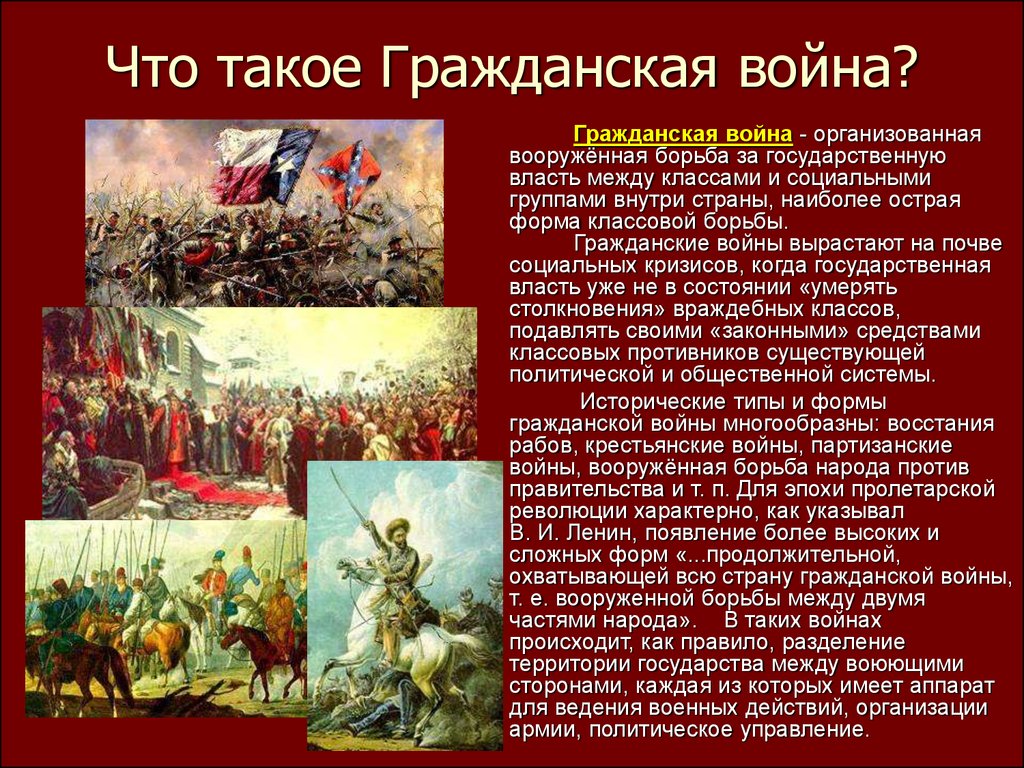 Что такое Гражданская война?

Гражданская война - организованная вооружённая борьба за государственную власть между классами и социальными группами внутри страны, наиболее острая форма классовой борьбы.

Гражданские войны вырастают на почве социальных кризисов, когда государственная власть уже не в состоянии «умерять столкновения» враждебных классов, подавлять своими «законными» средствами классовых противников существующей политической и общественной системы.

Исторические типы и формы гражданской войны многообразны: восстания рабов, крестьянские войны, партизанские войны, вооружённая борьба народа против правительства и т. п. Для эпохи пролетарской революции характерно, как указывал В. И. Ленин, появление более высоких и сложных форм «...продолжительной, охватывающей всю страну гражданской войны, т. е. вооруженной борьбы между двумя частями народа». В таких войнах происходит, как правило, разделение территории государства между воюющими сторонами, каждая из которых имеет аппарат для ведения военных действий, организации армии, политическое управление.